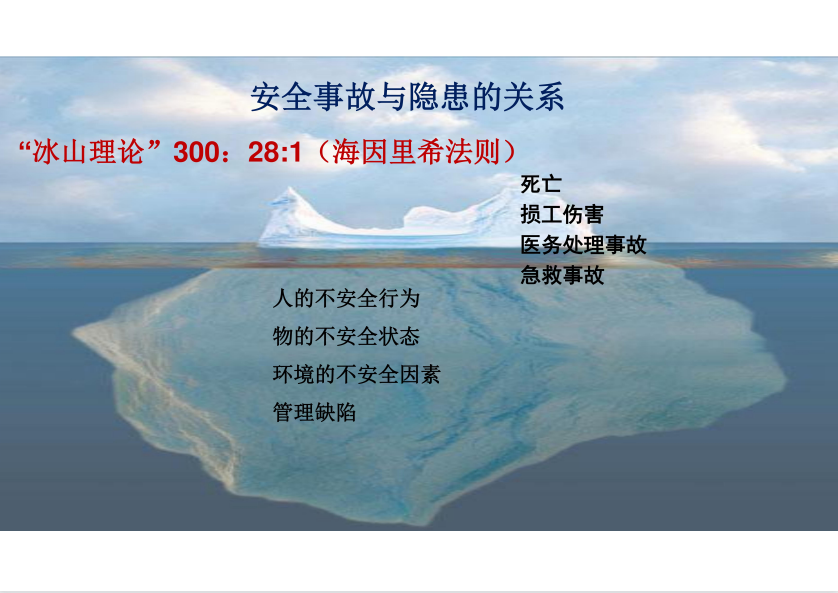 安全事故与隐患的关系

“冰山理论”300：28:1（海因里希法则）

死亡
损工伤害
医务处理事故
急救事故

人的不安全行为
物的不安全状态
环境的不安全因素
管理缺陷